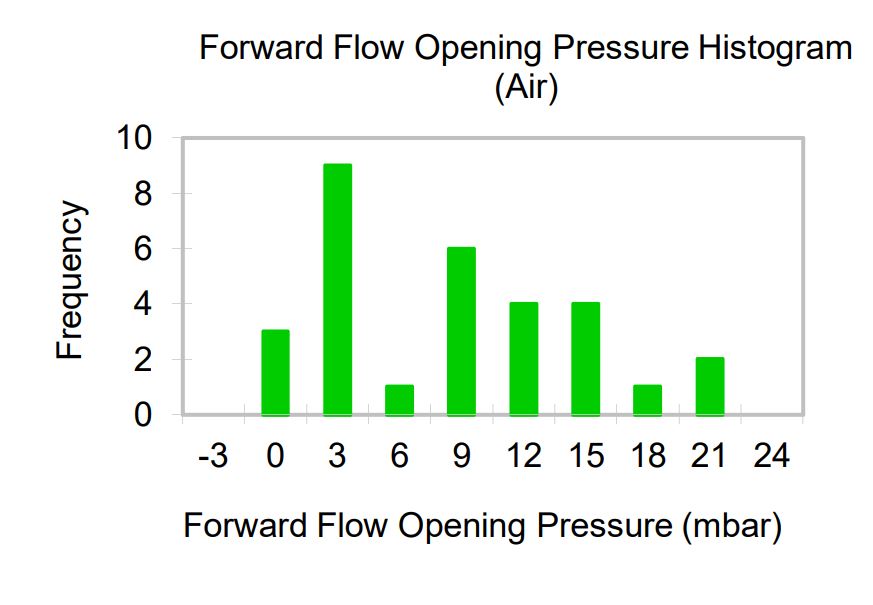 Forward Flow Opening Pressure Histogram
(Air)

Frequency

10
8
6
4
2
0

-3 0 3 6 9 12 15 18 21 24

Forward Flow Opening Pressure (mbar)